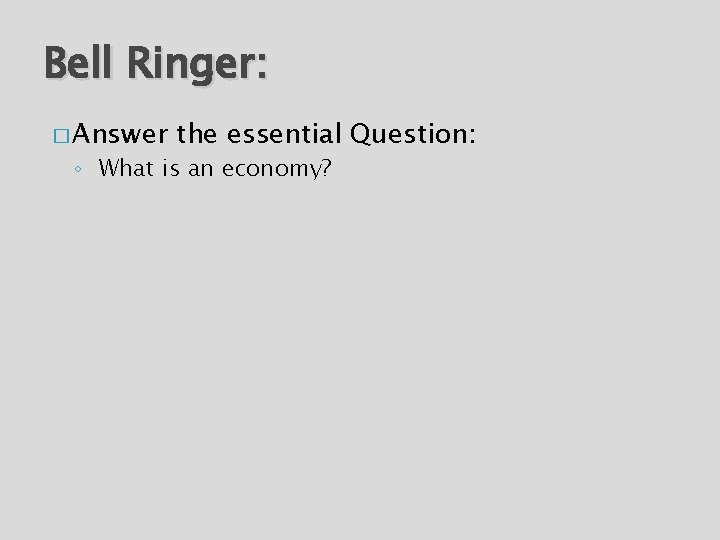 Bell Ringer:

Answer the essential Question:

What is an economy?